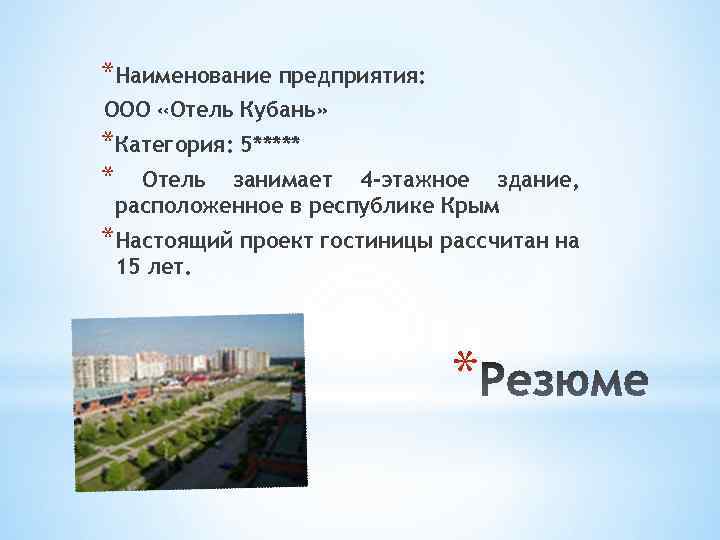 *Наименование предприятия:

ООО «Отель Кубань»

*Категория: 5*****

* Отель занимает 4-этажное здание, расположенное в республике Крым

*Настоящий проект гостиницы рассчитан на 15 лет.

*Резюме